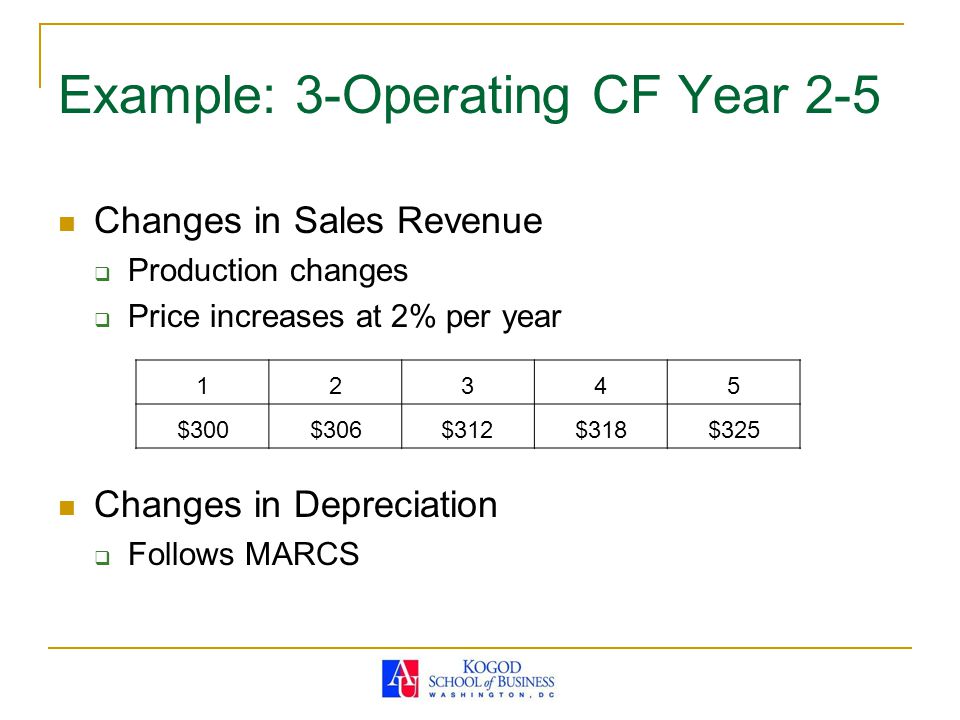 Example: 3-Operating CF Year 2-5

Changes in Sales Revenue

Production changes

Price increases at 2% per year

| 1 | 2 | 3 | 4 | 5 |
|---|---|---|---|---|
| \$300 | \$306 | \$312 | \$318 | \$325 |

Changes in Depreciation

Follows MARCS

AU KOGOD SCHOOL of BUSINESS WASHINGTON, DC